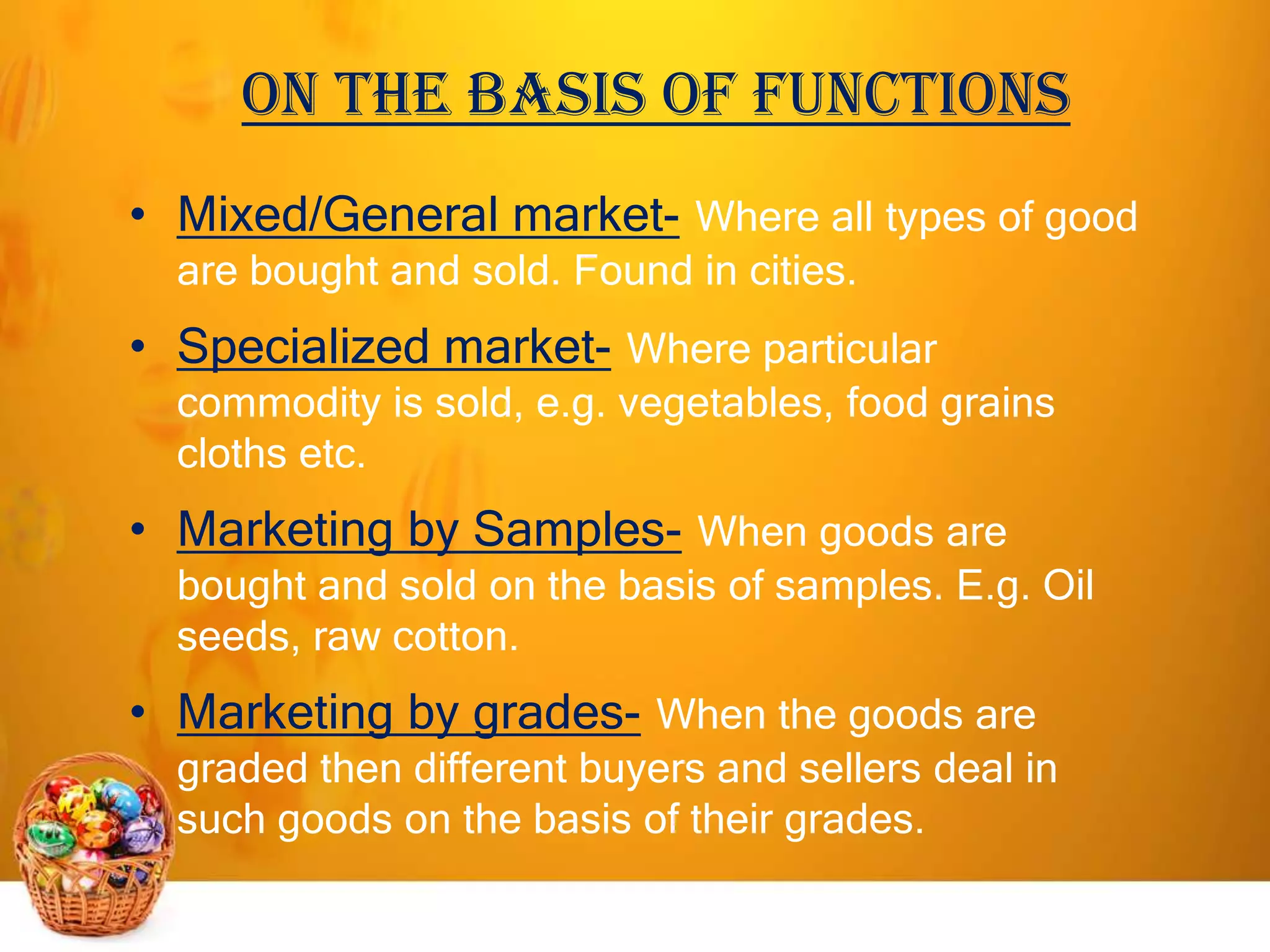 ON THE BASIS OF FUNCTIONS

• Mixed/General market- Where all types of good are bought and sold. Found in cities.

• Specialized market- Where particular commodity is sold, e.g. vegetables, food grains cloths etc.

• Marketing by Samples- When goods are bought and sold on the basis of samples. E.g. Oil seeds, raw cotton.

• Marketing by grades- When the goods are graded then different buyers and sellers deal in such goods on the basis of their grades.